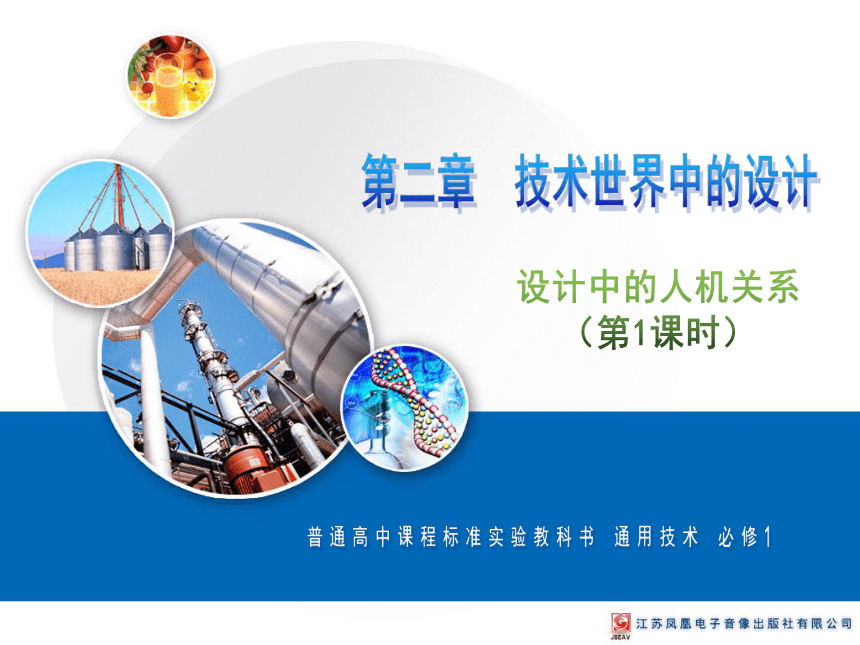 第二章　技术世界中的设计

设计中的人机关系
（第1课时）

普通高中课程标准实验教科书　通用技术　必修1

JSEAV 江苏凤凰电子音像出版社有限公司